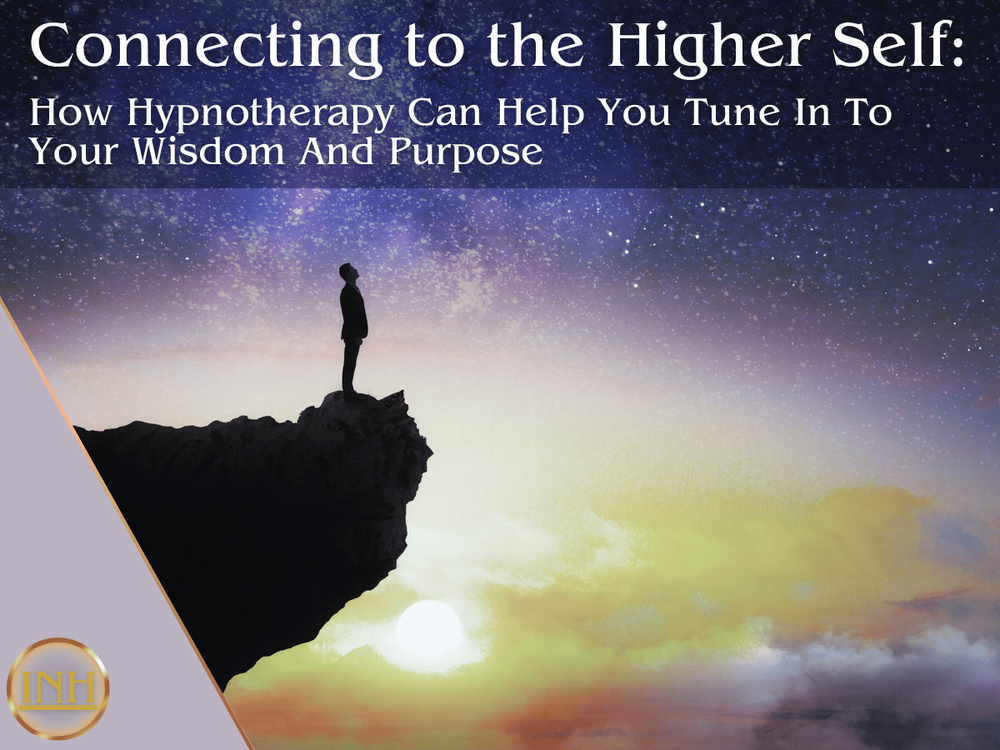 Connecting to the Higher Self:
How Hypnotherapy Can Help You Tune In To Your Wisdom And Purpose

INH